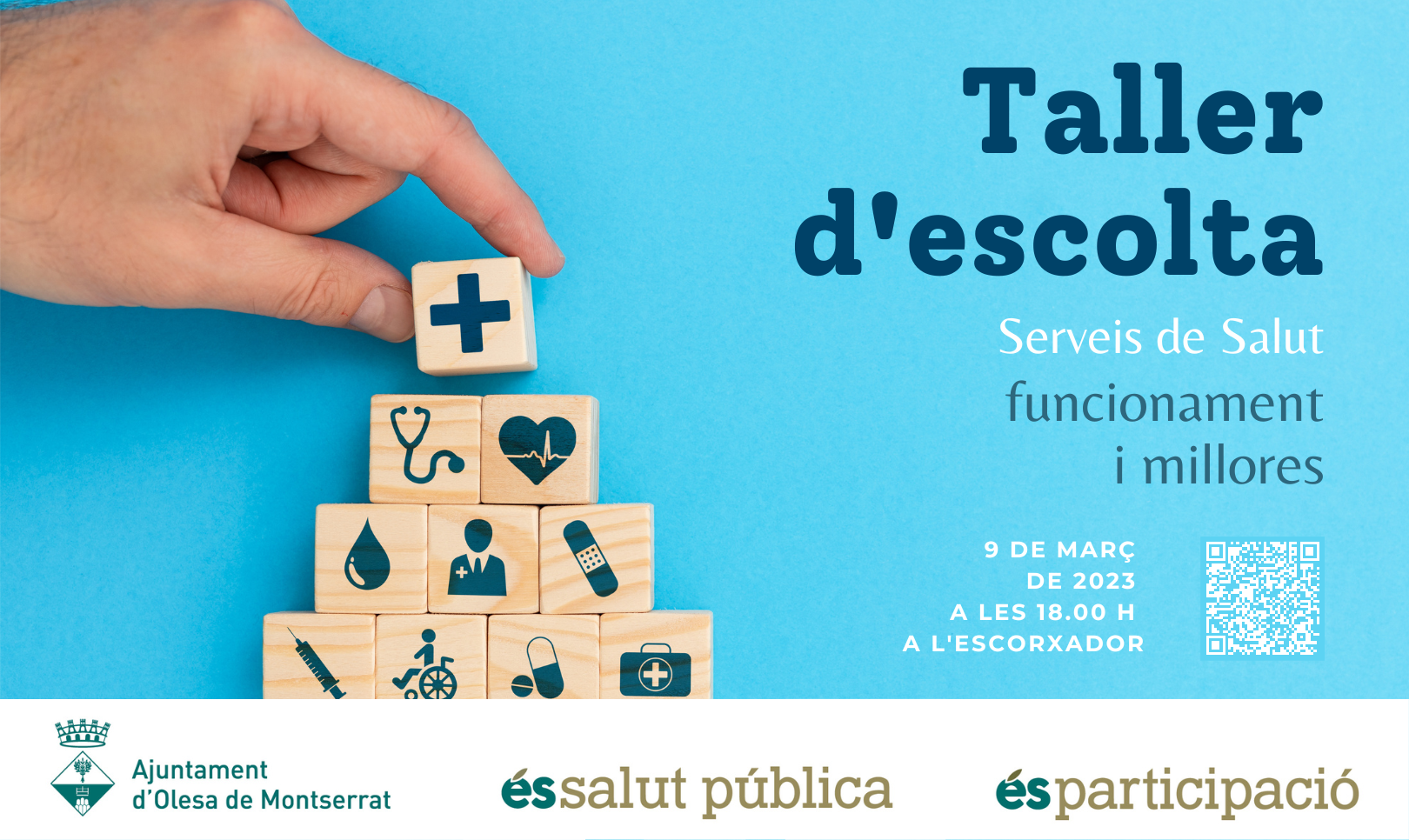 Taller d'escolta

Serveis de Salut
funcionament
i millores

9 DE MARÇ
DE 2023
A LES 18.00 H
A L'ESCORXADOR

Ajuntament
d'Olesa de Montserrat

éssalut pública

ésparticipació